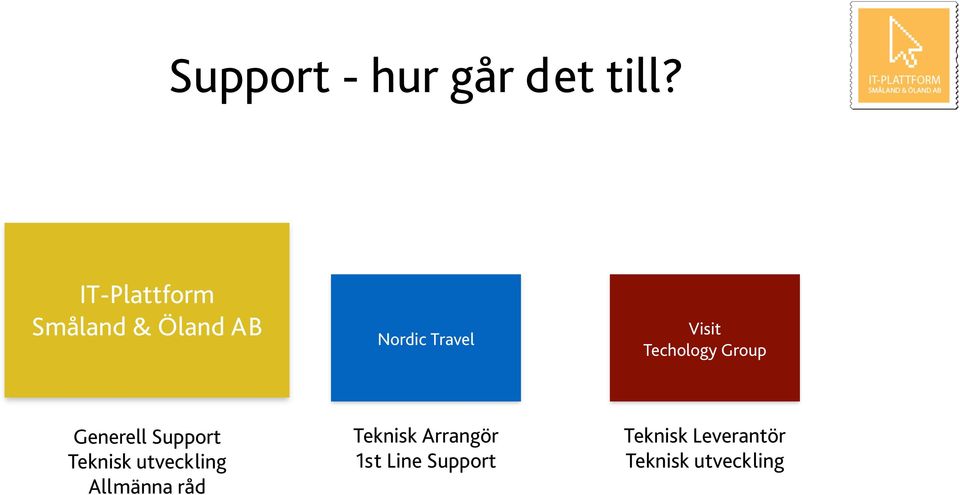 Support - hur går det till?

IT-PLATTFORM
SMÅLAND & ÖLAND AB

IT-Plattform
Småland & Öland AB

Generell Support
Teknisk utveckling
Allmänna råd

Nordic Travel

Teknisk Arrangör
1st Line Support

Visit
Techology Group

Teknisk Leverantör
Teknisk utveckling